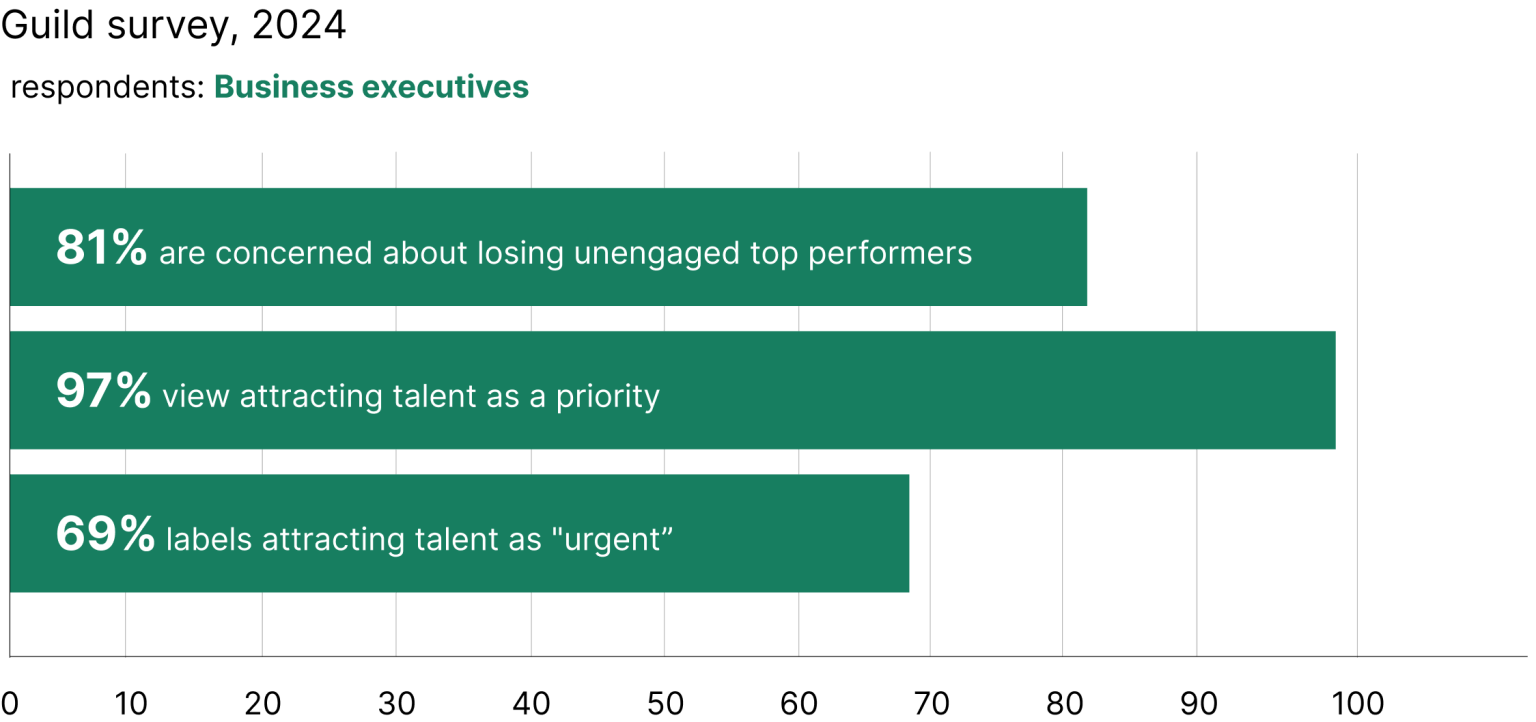 Guild survey, 2024

respondents: Business executives

81% are concerned about losing unengaged top performers

97% view attracting talent as a priority

69% labels attracting talent as "urgent”

0 10 20 30 40 50 60 70 80 90 100